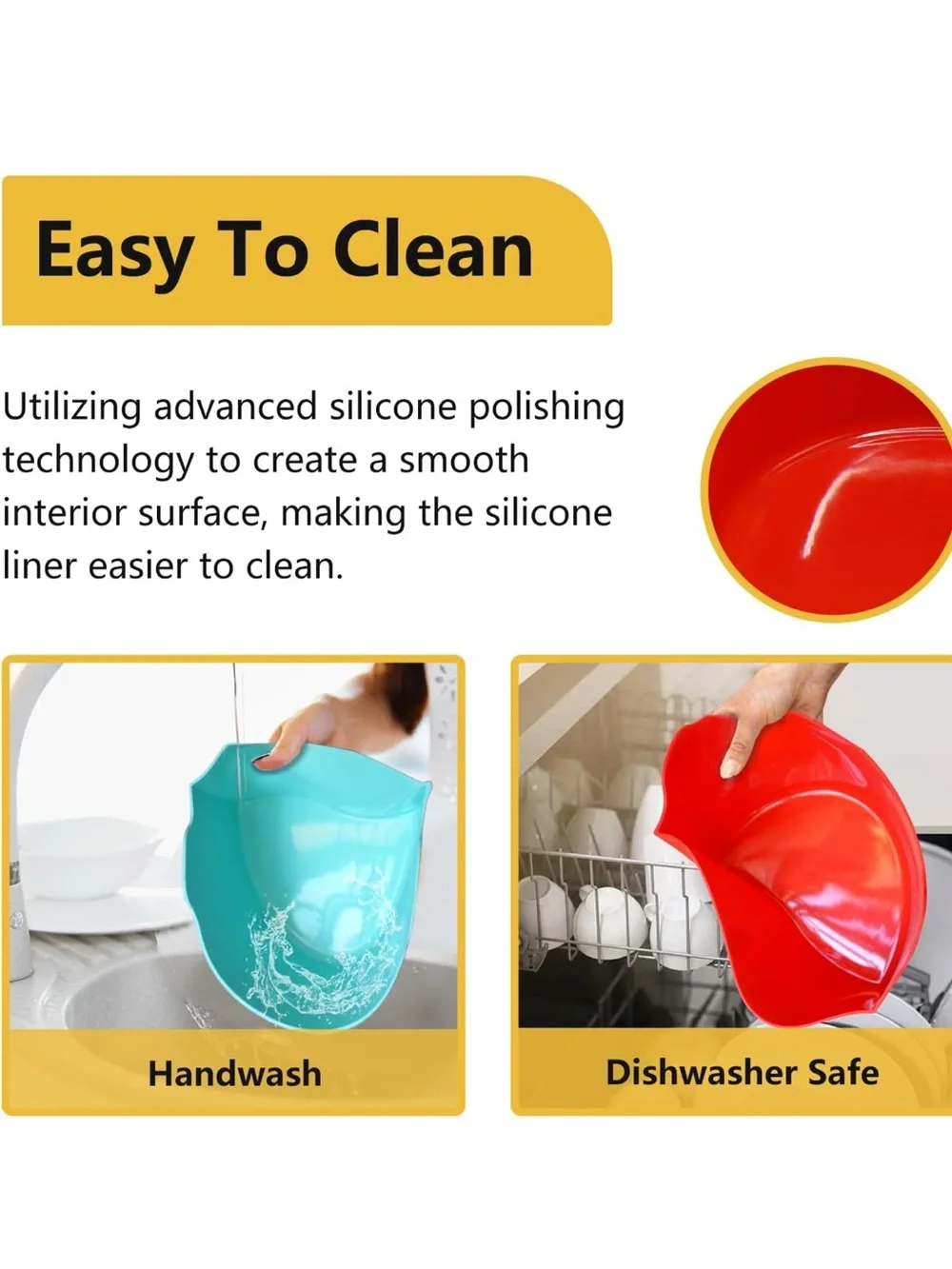 Easy To Clean

Utilizing advanced silicone polishing technology to create a smooth interior surface, making the silicone liner easier to clean.

Handwash

Dishwasher Safe